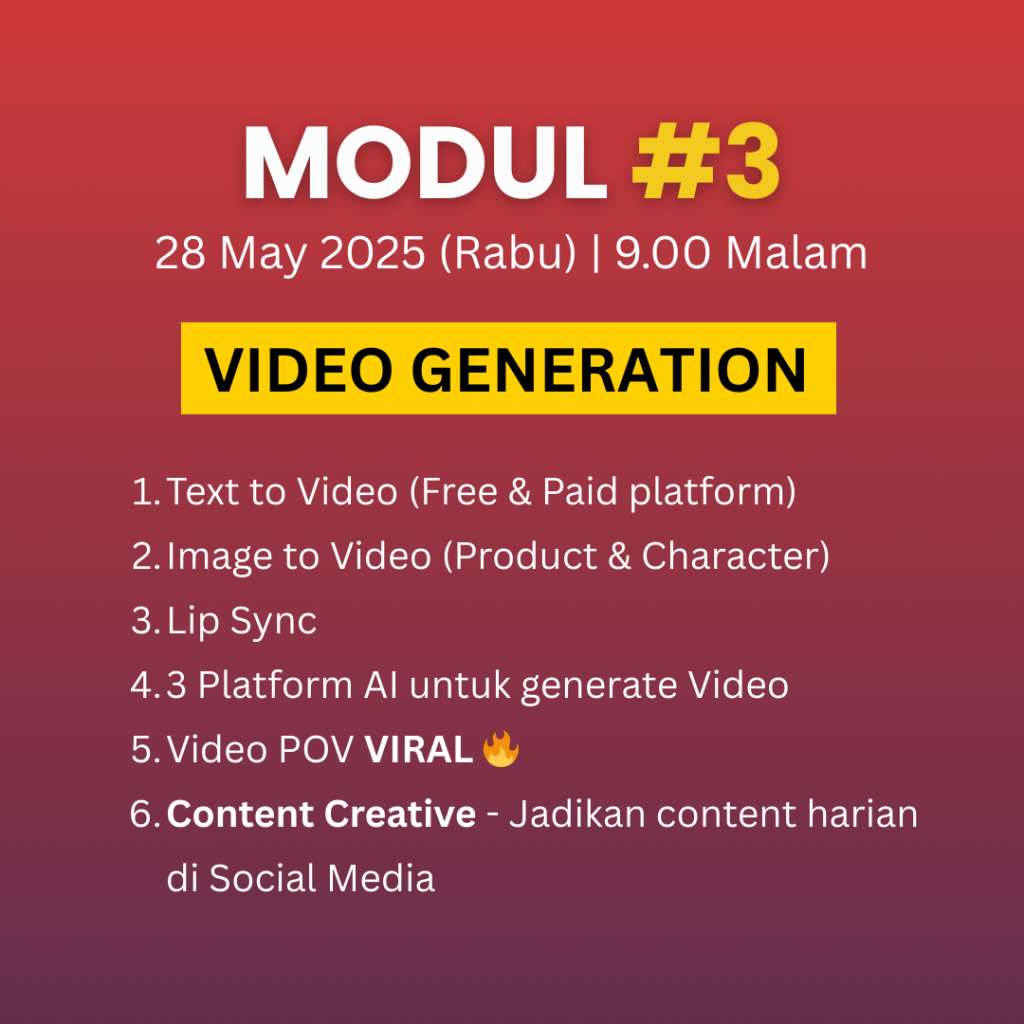 MODUL #3
28 May 2025 (Rabu) | 9.00 Malam

VIDEO GENERATION

1. Text to Video (Free & Paid platform)
2. Image to Video (Product & Character)
3. Lip Sync
4. 3 Platform AI untuk generate Video
5. Video POV VIRAL 🔥
6. Content Creative - Jadikan content harian di Social Media